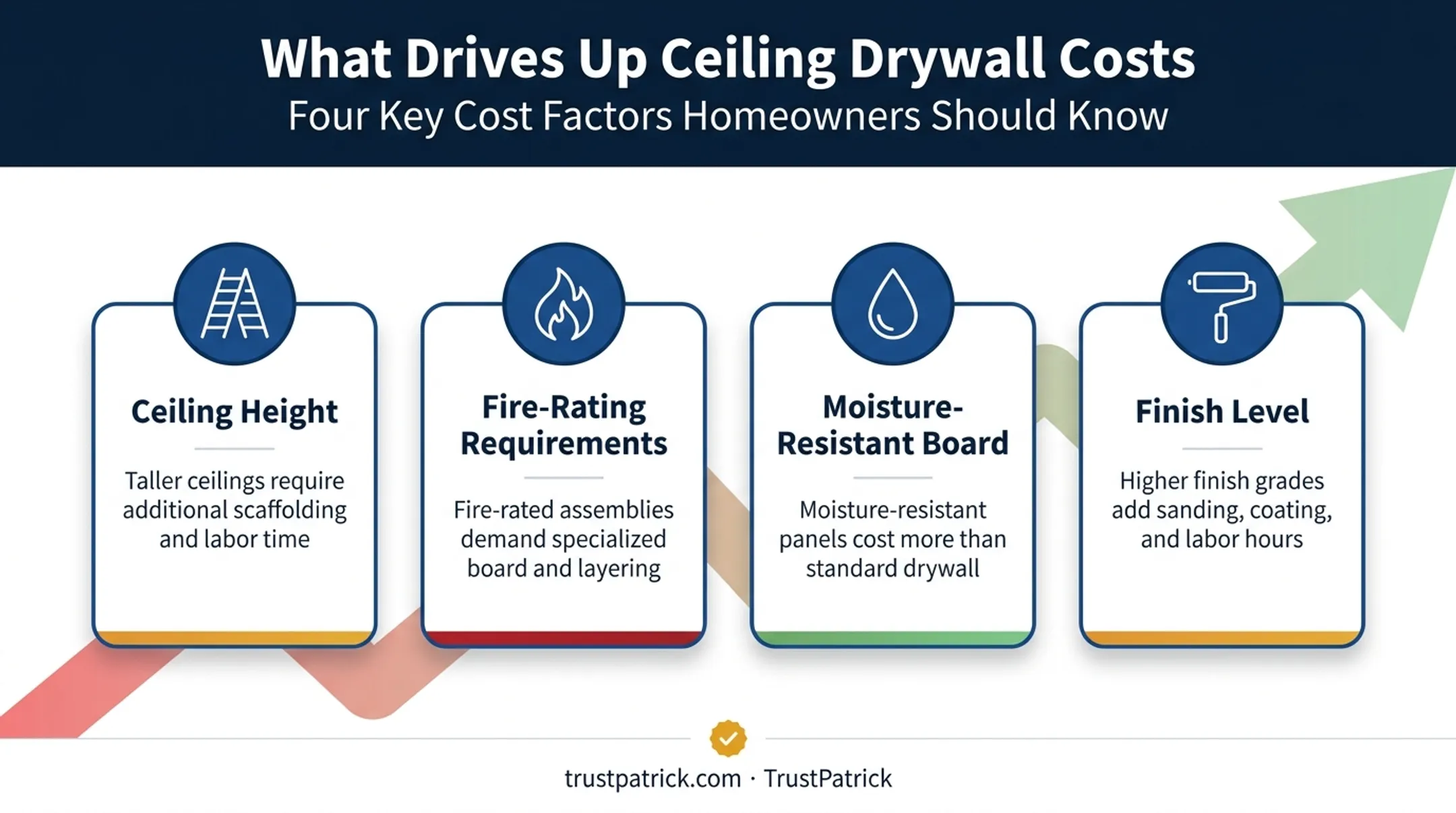 What Drives Up Ceiling Drywall Costs
Four Key Cost Factors Homeowners Should Know

Ceiling Height

Taller ceilings require additional scaffolding and labor time

Fire-Rating Requirements

Fire-rated assemblies demand specialized board and layering

Moisture-Resistant Board

Moisture-resistant panels cost more than standard drywall

Finish Level

Higher finish grades add sanding, coating, and labor hours

trustpatrick.com · TrustPatrick